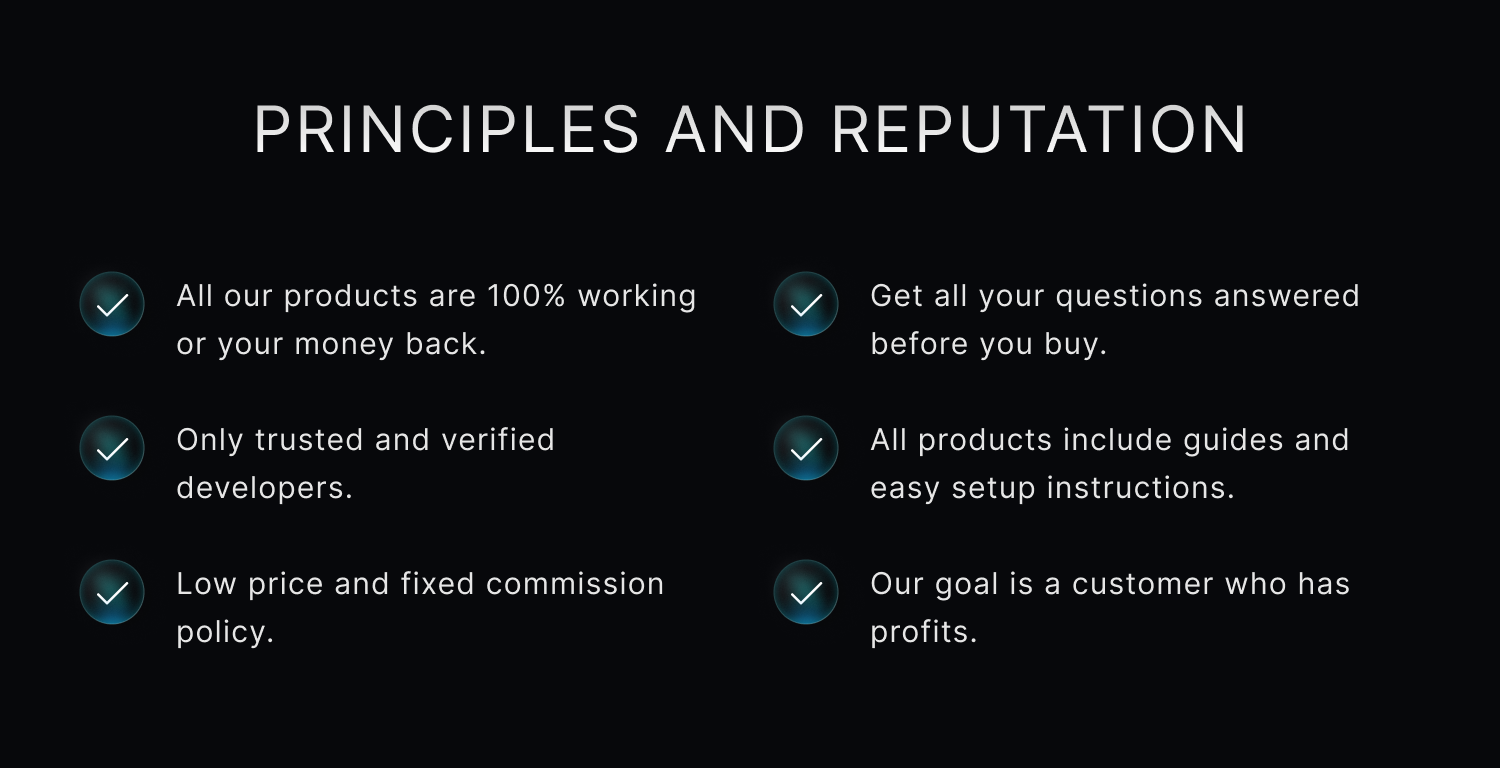 PRINCIPLES AND REPUTATION

All our products are 100% working or your money back.

Only trusted and verified developers.

Low price and fixed commission policy.

Get all your questions answered before you buy.

All products include guides and easy setup instructions.

Our goal is a customer who has profits.